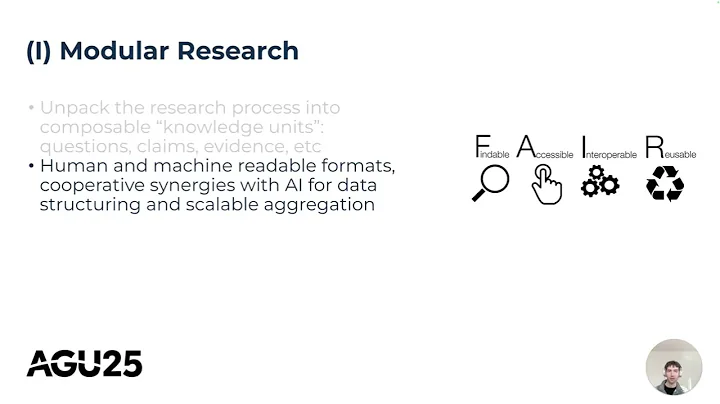 (I) Modular Research

• Unpack the research process into composable “knowledge units”: questions, claims, evidence, etc
• Human and machine readable formats, cooperative synergies with AI for data structuring and scalable aggregation

Findable Accessible Interoperable Reusable

AGU25